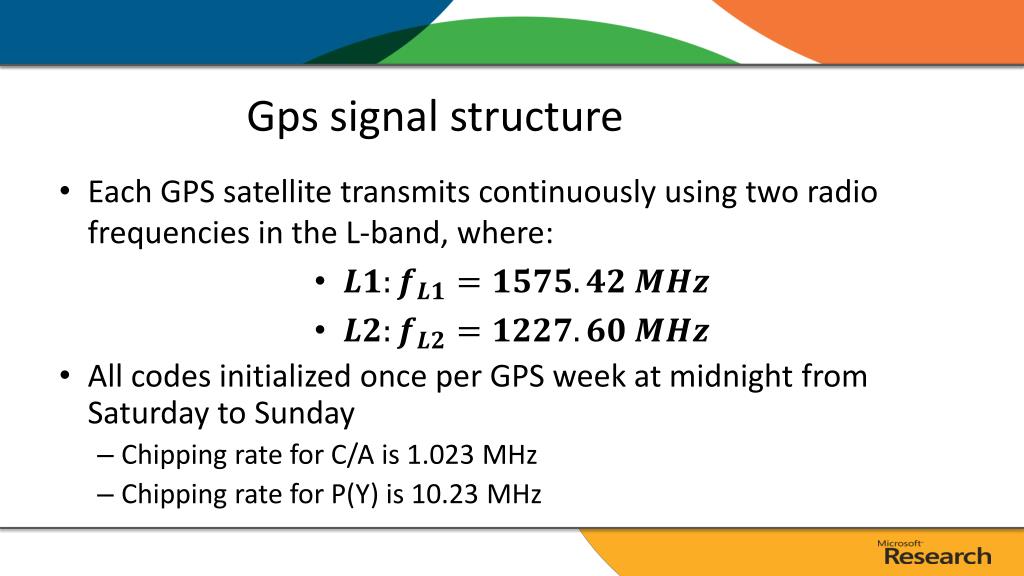 Gps signal structure

• Each GPS satellite transmits continuously using two radio frequencies in the L-band, where:

• $L1: f_{L1} = 1575.42\ MHz$
• $L2: f_{L2} = 1227.60\ MHz$

• All codes initialized once per GPS week at midnight from Saturday to Sunday

– Chipping rate for C/A is 1.023 MHz
– Chipping rate for P(Y) is 10.23 MHz

Microsoft Research